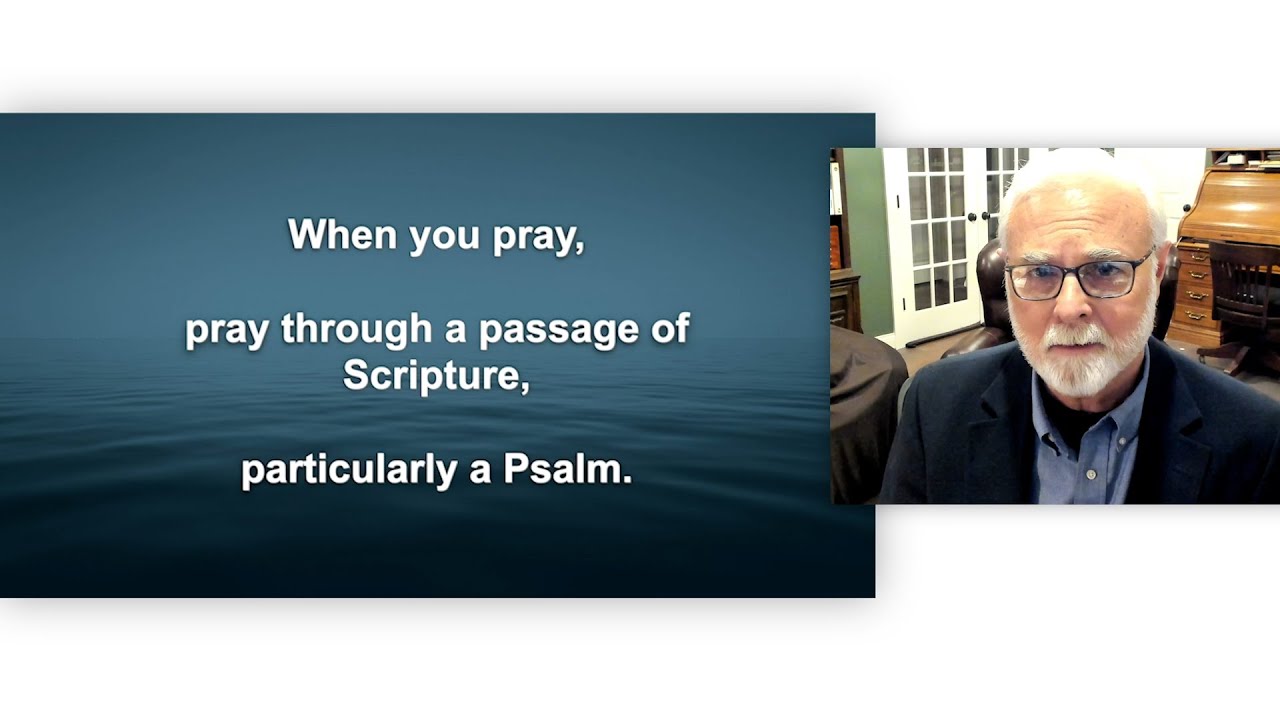 When you pray,

pray through a passage of Scripture,

particularly a Psalm.